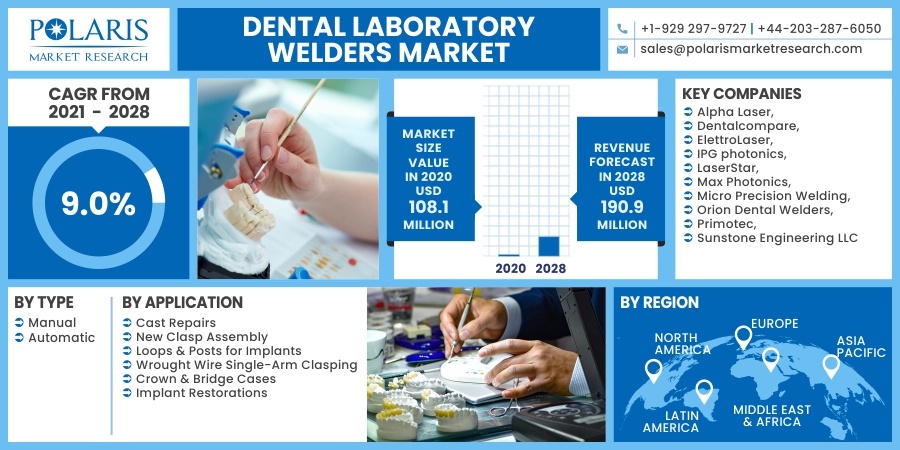 POLARIS
MARKET RESEARCH

DENTAL LABORATORY WELDERS MARKET

+1-929 297-9727 | +44-203-287-6050
sales@polarismarketresearch.com

CAGR FROM 2021 - 2028

9.0%

MARKET SIZE VALUE IN 2020 USD 108.1 MILLION

2020 2028

REVENUE FORECAST IN 2028 USD 190.9 MILLION

KEY COMPANIES
Alpha Laser,
Dentalcompare,
ElettroLaser,
IPG photonics,
LaserStar,
Max Photonics,
Micro Precision Welding,
Orion Dental Welders,
Primotec,
Sunstone Engineering LLC

BY TYPE
Manual
Automatic

BY APPLICATION
Cast Repairs
New Clasp Assembly
Loops & Posts for Implants
Wrought Wire Single-Arm Clasping
Crown & Bridge Cases
Implant Restorations

BY REGION
NORTH AMERICA
EUROPE
ASIA PACIFIC
LATIN AMERICA
MIDDLE EAST & AFRICA